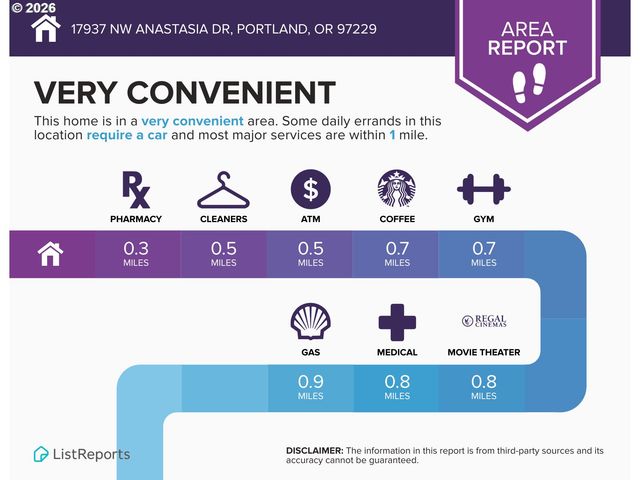 © 2026

17937 NW ANASTASIA DR, PORTLAND, OR 97229

AREA REPORT

VERY CONVENIENT

This home is in a very convenient area. Some daily errands in this location require a car and most major services are within 1 mile.

PHARMACY
0.3 MILES

CLEANERS
0.5 MILES

ATM
0.5 MILES

COFFEE
0.7 MILES

GYM
0.7 MILES

GAS
0.9 MILES

MEDICAL
0.8 MILES

REGAL CINEMAS
MOVIE THEATER
0.8 MILES

ListReports

DISCLAIMER: The information in this report is from third-party sources and its accuracy cannot be guaranteed.